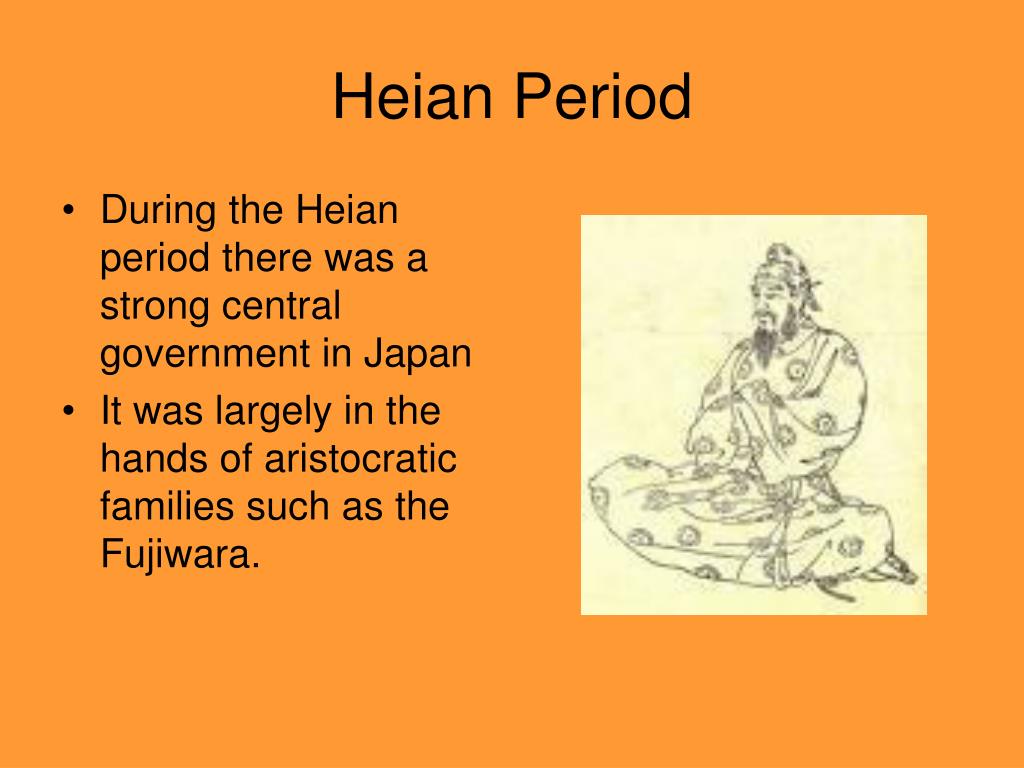 Heian Period

• During the Heian period there was a strong central government in Japan
• It was largely in the hands of aristocratic families such as the Fujiwara.